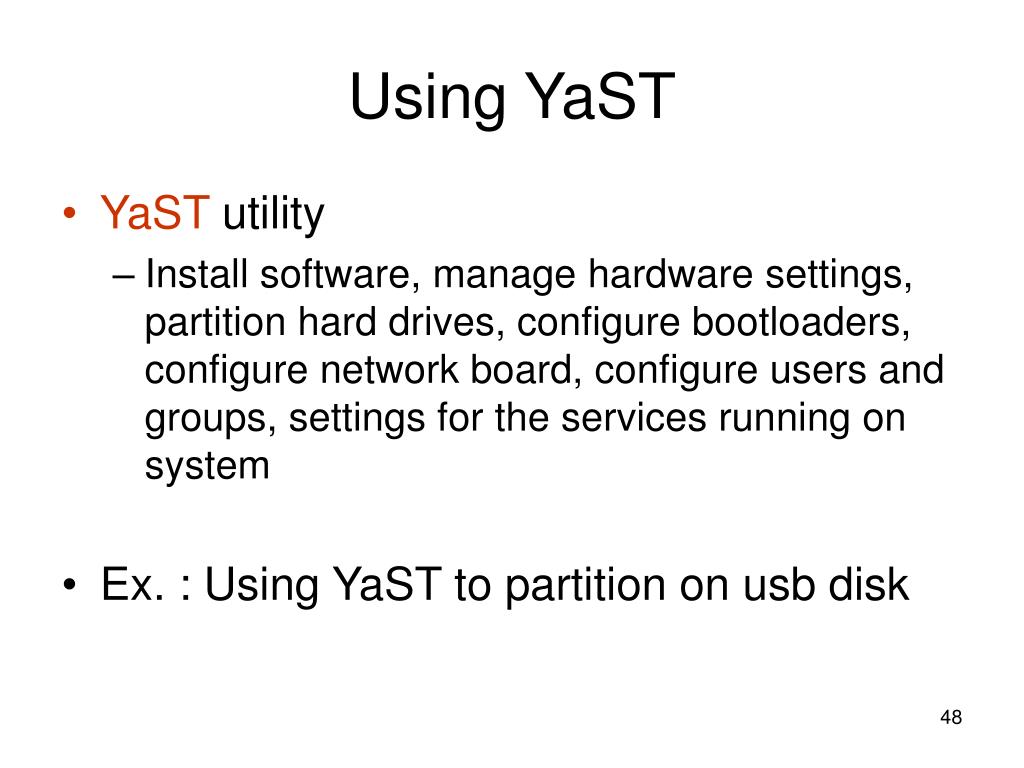 Using YaST

• YaST utility
– Install software, manage hardware settings, partition hard drives, configure bootloaders, configure network board, configure users and groups, settings for the services running on system

• Ex. : Using YaST to partition on usb disk

48